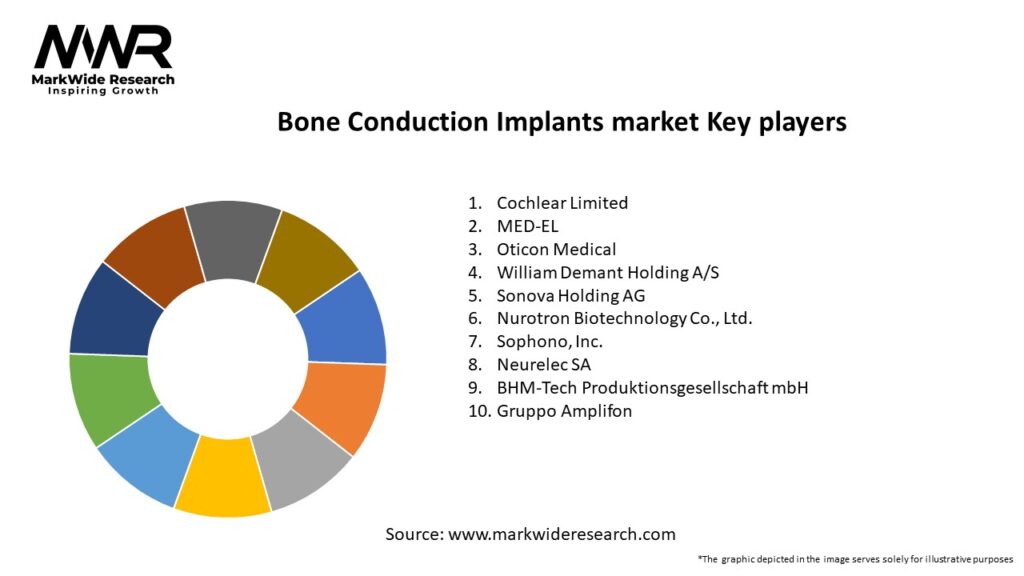 MWR
MarkWide Research
Inspiring Growth

Bone Conduction Implants market Key players

1. Cochlear Limited
2. MED-EL
3. Oticon Medical
4. William Demant Holding A/S
5. Sonova Holding AG
6. Nurotron Biotechnology Co., Ltd.
7. Sophono, Inc.
8. Neurelec SA
9. BHM-Tech Produktionsgesellschaft mbH
10. Gruppo Amplifon

Source: www.markwideresearch.com

*The graphic depicted in the image serves solely for illustrative purposes